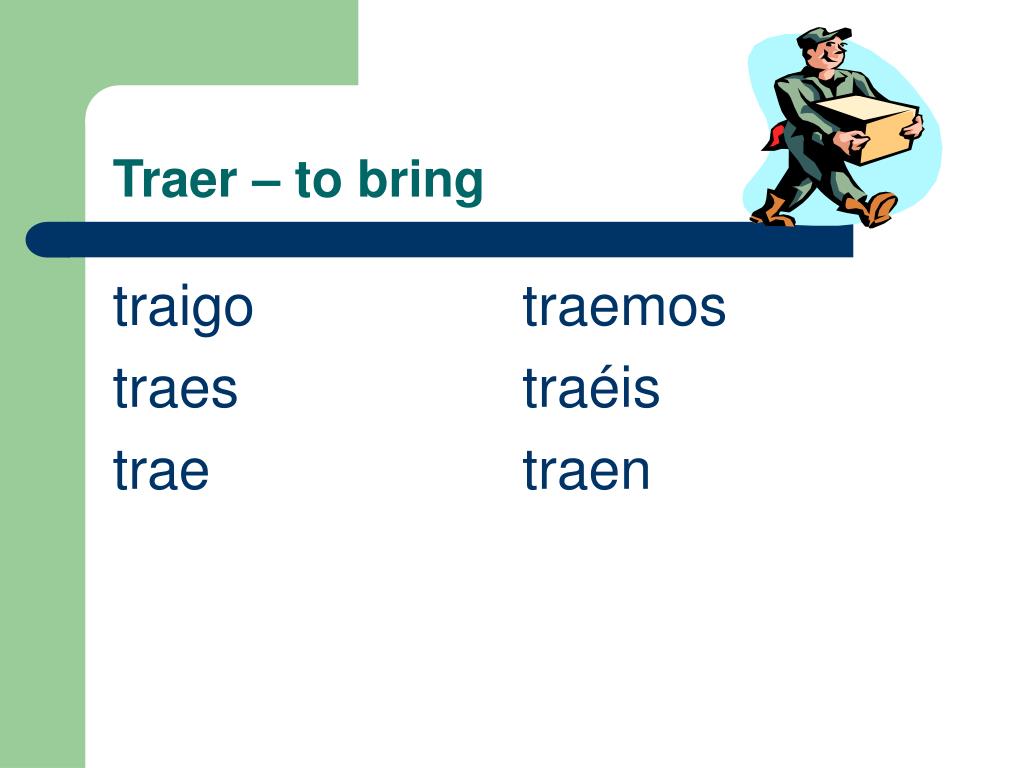 Traer – to bring

traigo

traes

trae

traemos

traéis

traen